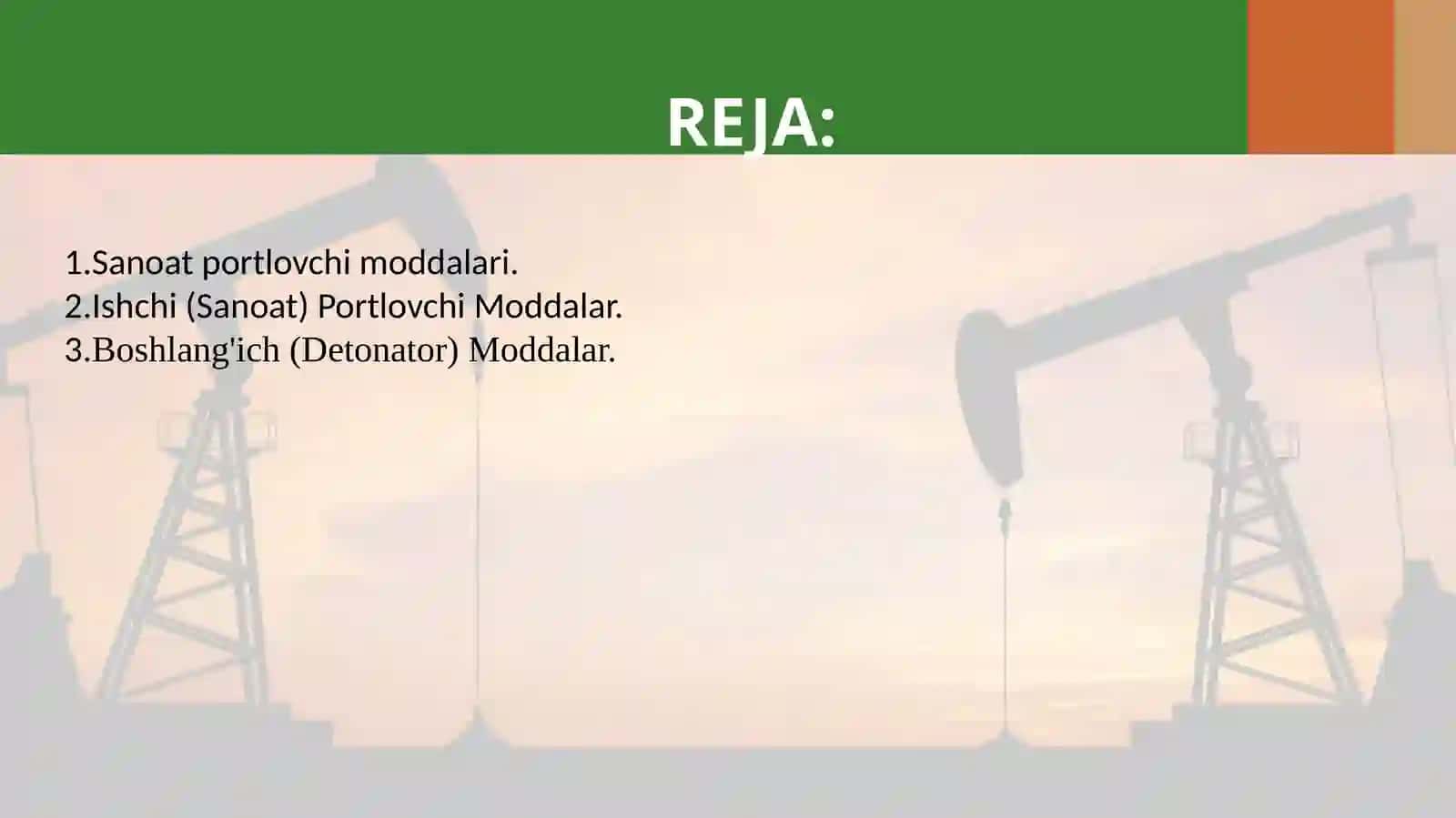 REJA:

1.Sanoat portlovchi moddalari.
2.Ishchi (Sanoat) Portlovchi Moddalar.
3.Boshlang'ich (Detonator) Moddalar.